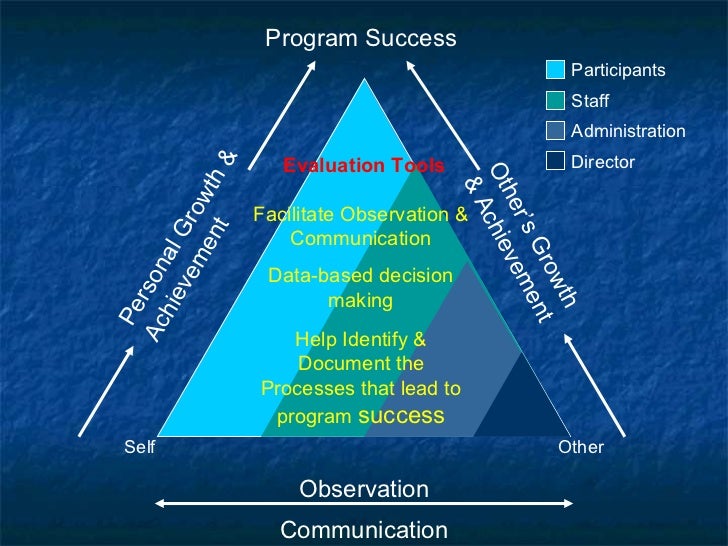 Program Success

Participants
Staff
Administration
Director

Personal Growth & Achievement

Other's Growth & Achievement

Evaluation Tools

Facilitate Observation & Communication

Data-based decision making

Help Identify & Document the Processes that lead to program success

Self

Other

Observation

Communication